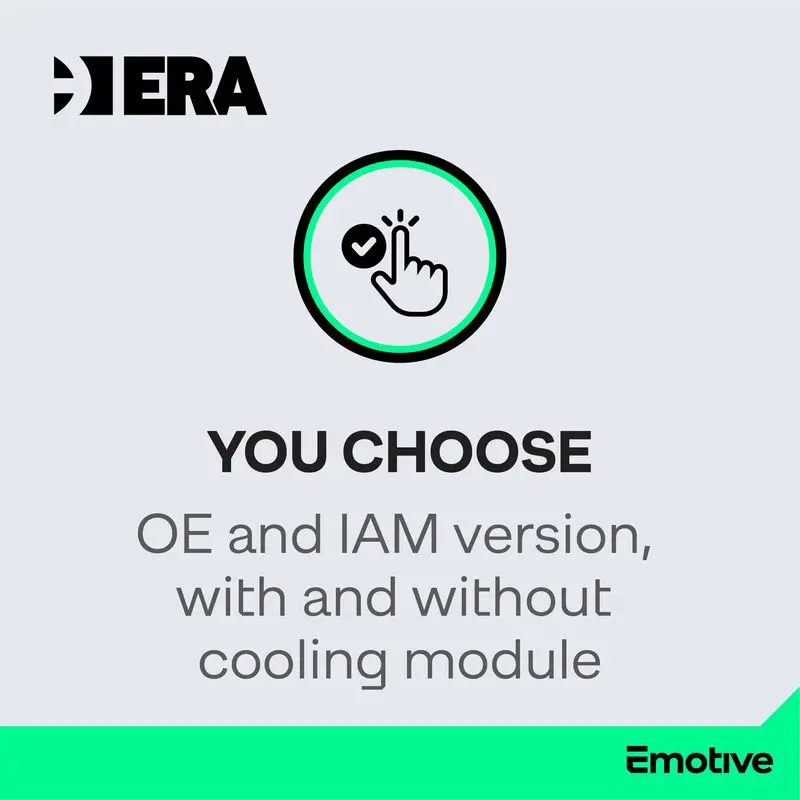 ERA

YOU CHOOSE

OE and IAM version, with and without cooling module

Emotive